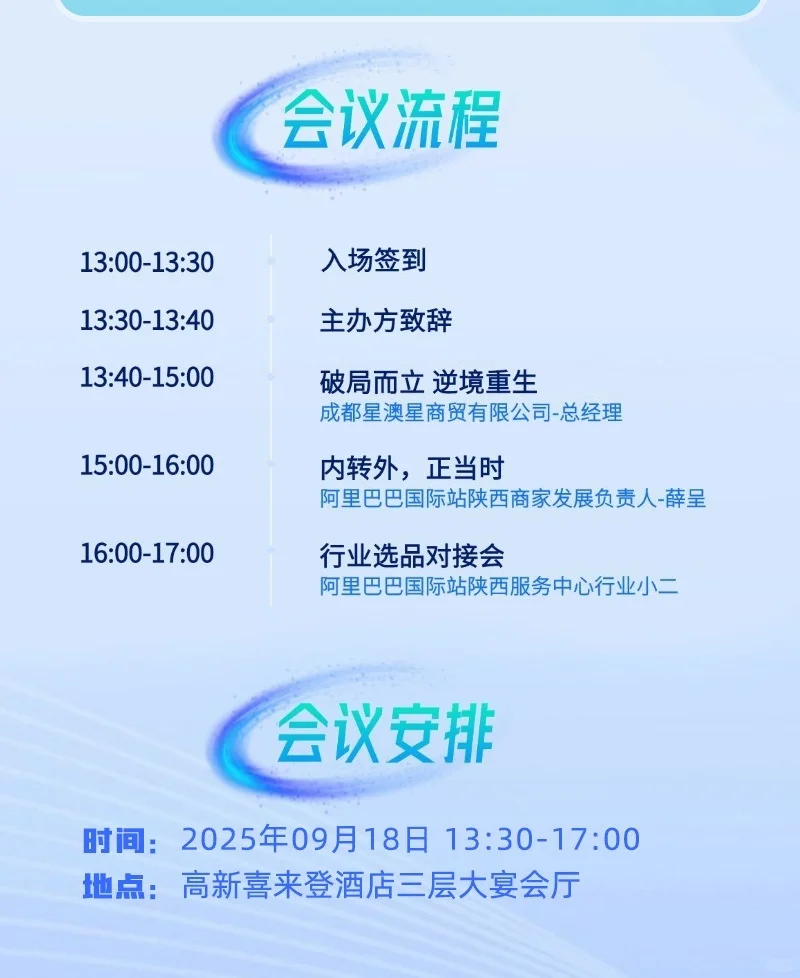 会议流程

13:00-13:30 入场签到

13:30-13:40 主办方致辞

13:40-15:00 破局而立 逆境重生
成都星澳星商贸有限公司-总经理

15:00-16:00 内转外，正当时
阿里巴巴国际站陕西商家发展负责人-薛呈

16:00-17:00 行业选品对接会
阿里巴巴国际站陕西服务中心行业小二

会议安排

时间：2025年09月18日 13:30-17:00
地点：高新喜来登酒店三层大宴会厅